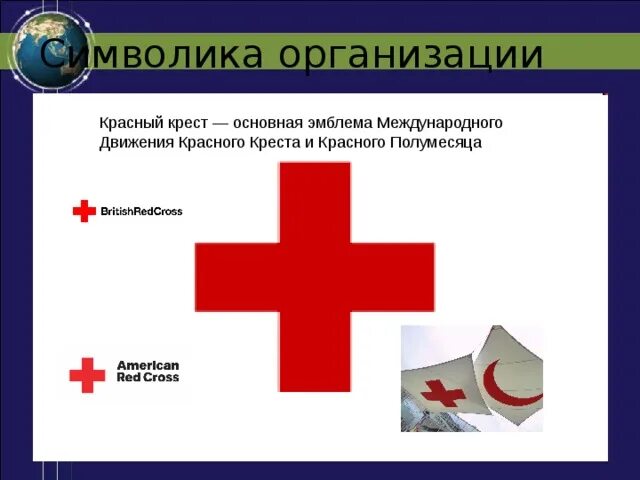 Символика организации

Красный крест — основная эмблема Международного Движения Красного Креста и Красного Полумесяца

BritishRedCross

American Red Cross